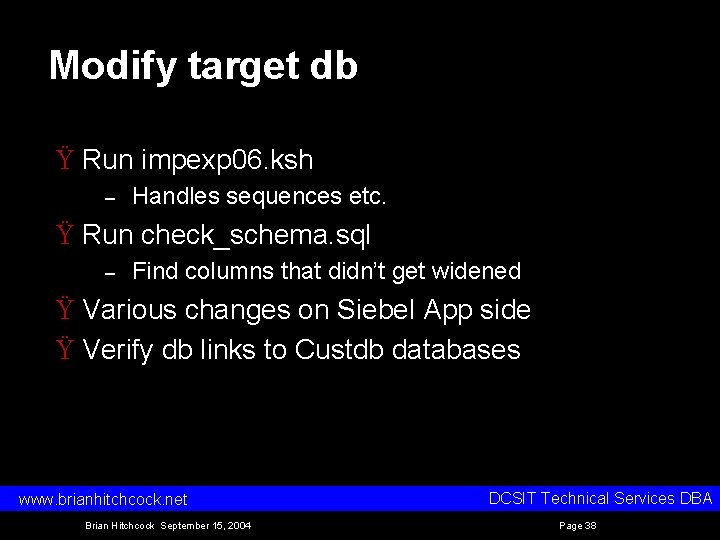 Modify target db

Ÿ Run impexp06.ksh

– Handles sequences etc.

Ÿ Run check_schema.sql

– Find columns that didn't get widened

Ÿ Various changes on Siebel App side

Ÿ Verify db links to Custdb databases

www.brianhitchcock.net

DCSIT Technical Services DBA

Brian Hitchcock September 15, 2004

Page 38